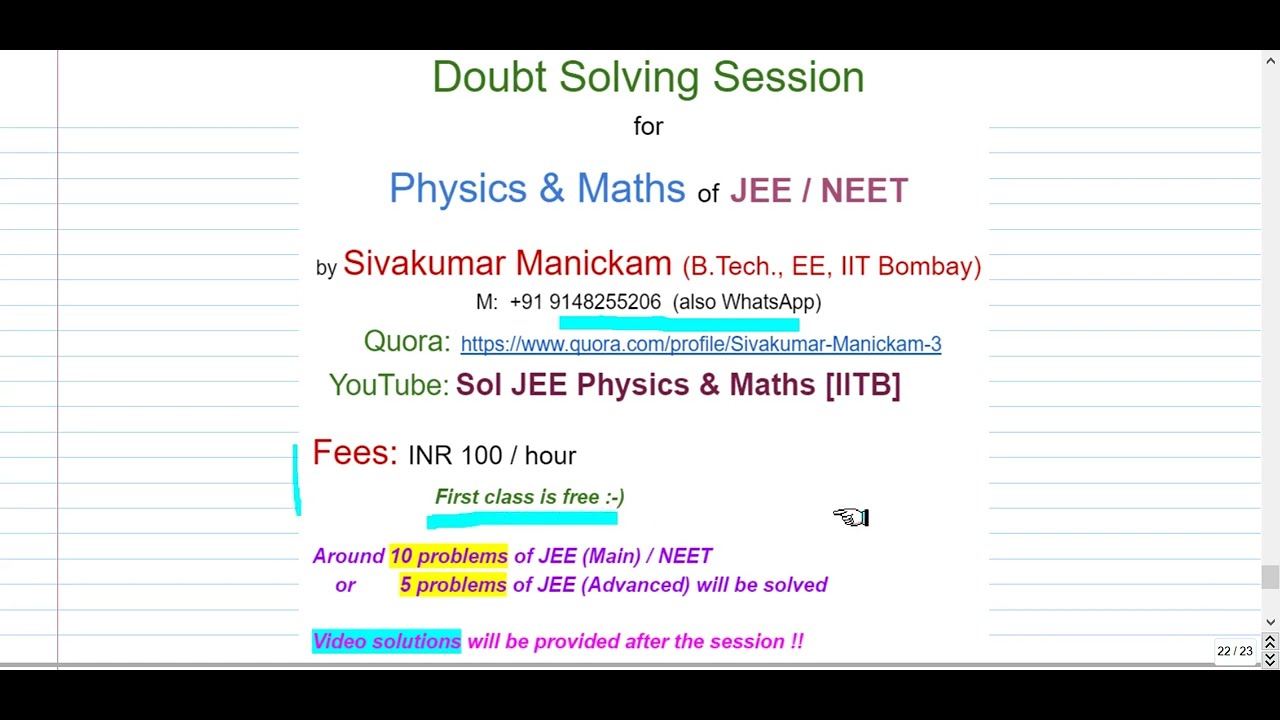 Doubt Solving Session
for

Physics & Maths of JEE / NEET

by Sivakumar Manickam (B.Tech., EE, IIT Bombay)
M: +91 9148255206 (also WhatsApp)
Quora: https://www.quora.com/profile/Sivakumar-Manickam-3
YouTube: Sol JEE Physics & Maths [IITB]

Fees: INR 100 / hour
First class is free :-)

Around 10 problems of JEE (Main) / NEET
or 5 problems of JEE (Advanced) will be solved

Video solutions will be provided after the session !!

22 / 23